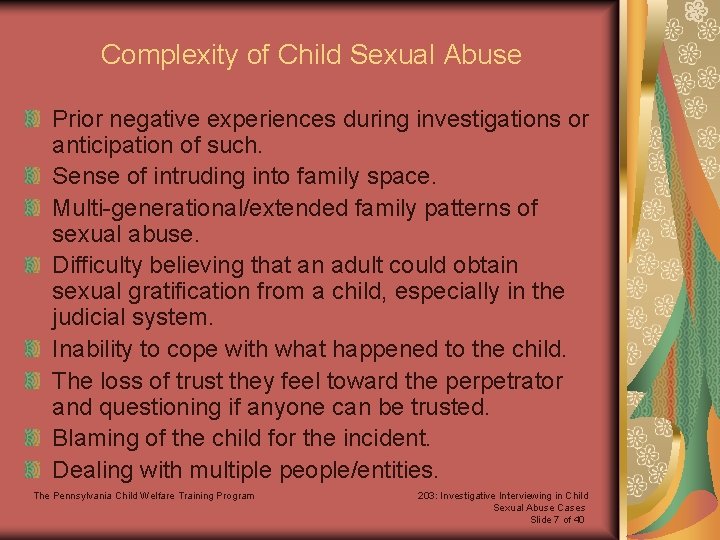 Complexity of Child Sexual Abuse

Prior negative experiences during investigations or anticipation of such.

Sense of intruding into family space.

Multi-generational/extended family patterns of sexual abuse.

Difficulty believing that an adult could obtain sexual gratification from a child, especially in the judicial system.

Inability to cope with what happened to the child.

The loss of trust they feel toward the perpetrator and questioning if anyone can be trusted.

Blaming of the child for the incident.

Dealing with multiple people/entities.

The Pennsylvania Child Welfare Training Program

203: Investigative Interviewing in Child Sexual Abuse Cases
Slide 7 of 40